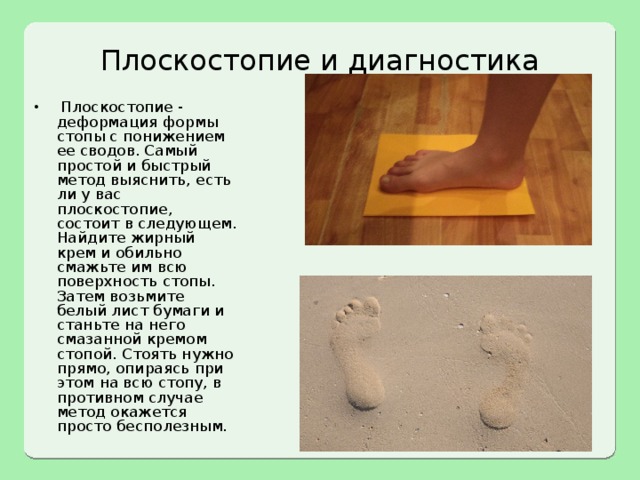 Плоскостопие и диагностика

• Плоскостопие - деформация формы стопы с понижением ее сводов. Самый простой и быстрый метод выяснить, есть ли у вас плоскостопие, состоит в следующем. Найдите жирный крем и обильно смажьте им всю поверхность стопы. Затем возьмите белый лист бумаги и станьте на него смазанной кремом стопой. Стоять нужно прямо, опираясь при этом на всю стопу, в противном случае метод окажется просто бесполезным.